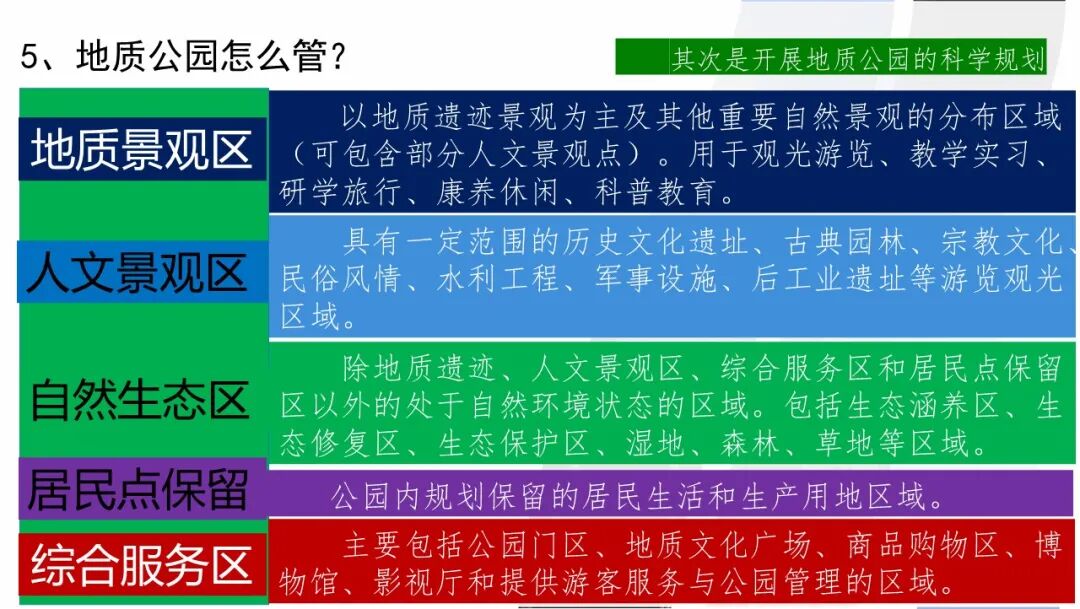 5、地质公园怎么管？

其次是开展地质公园的科学规划

地质景观区

以地质遗迹景观为主及其他重要自然景观的分布区域（可包含部分人文景观点）。用于观光游览、教学实习、研学旅行、康养休闲、科普教育。

人文景观区

具有一定范围的历史文化遗址、古典园林、宗教文化、民俗风情、水利工程、军事设施、后工业遗址等游览观光区域。

自然生态区

除地质遗迹、人文景观区、综合服务区和居民点保留区以外的处于自然环境状态的区域。包括生态涵养区、生态修复区、生态保护区、湿地、森林、草地等区域。

居民点保留

公园内规划保留的居民生活和生产用地区域。

综合服务区

主要包括公园门区、地质文化广场、商品购物区、博物馆、影视厅和提供游客服务与公园管理的区域。